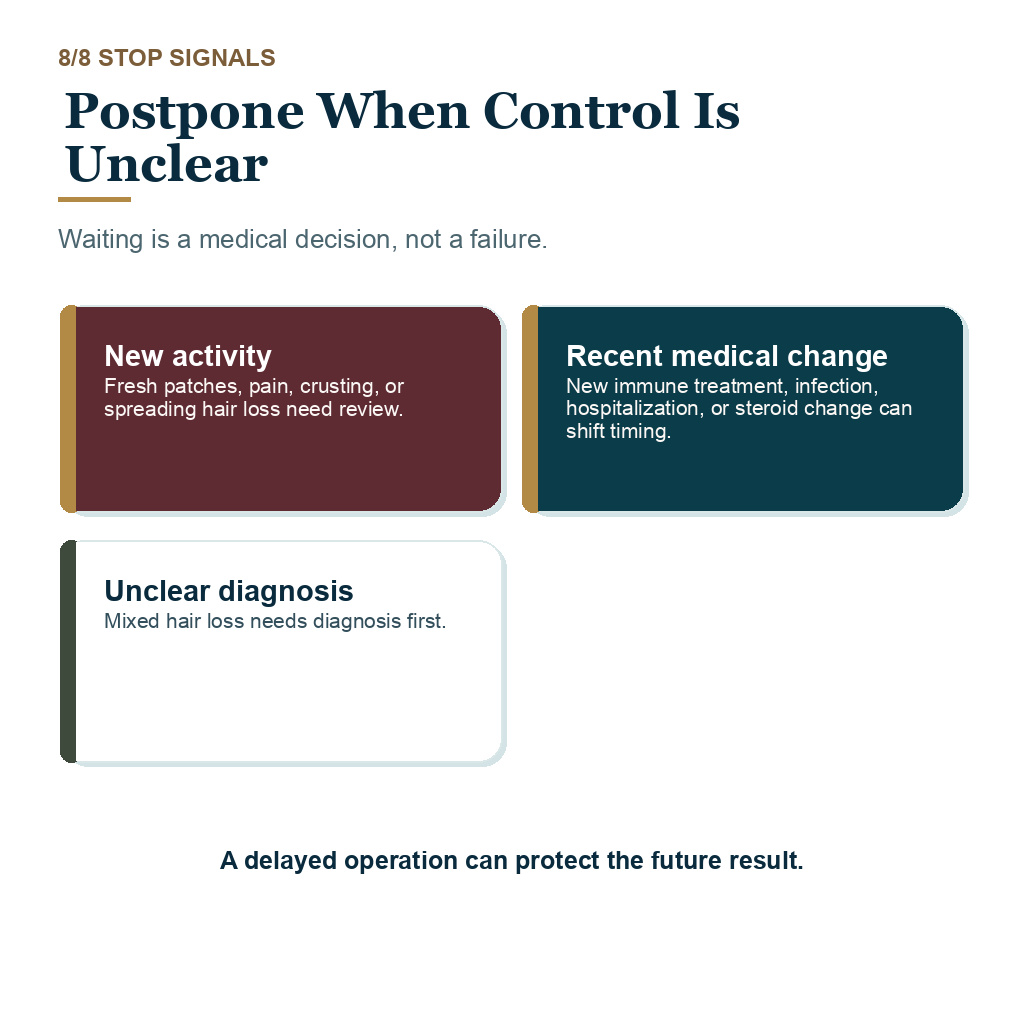 8/8 STOP SIGNALS

Postpone When Control Is Unclear

Waiting is a medical decision, not a failure.

New activity
Fresh patches, pain, crusting, or spreading hair loss need review.

Recent medical change
New immune treatment, infection, hospitalization, or steroid change can shift timing.

Unclear diagnosis
Mixed hair loss needs diagnosis first.

A delayed operation can protect the future result.